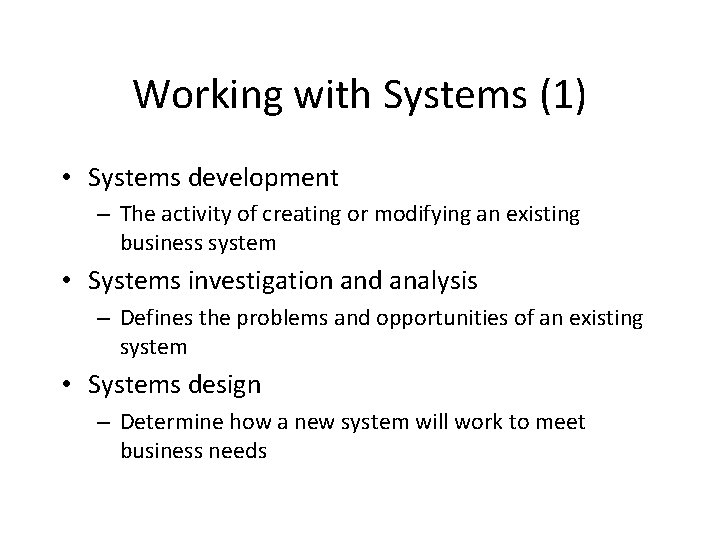 Working with Systems (1)

• Systems development
  – The activity of creating or modifying an existing business system
• Systems investigation and analysis
  – Defines the problems and opportunities of an existing system
• Systems design
  – Determine how a new system will work to meet business needs